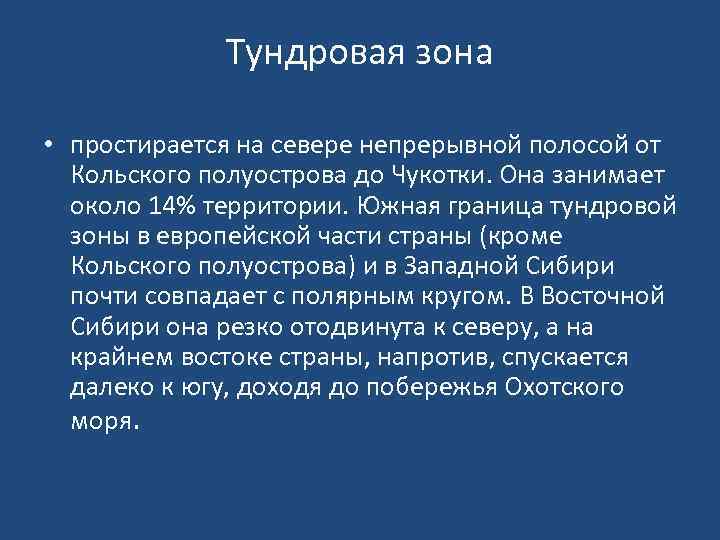 Тундровая зона

• простирается на севере непрерывной полосой от Кольского полуострова до Чукотки. Она занимает около 14% территории. Южная граница тундровой зоны в европейской части страны (кроме Кольского полуострова) и в Западной Сибири почти совпадает с полярным кругом. В Восточной Сибири она резко отодвинута к северу, а на крайнем востоке страны, напротив, спускается далеко к югу, доходя до побережья Охотского моря.